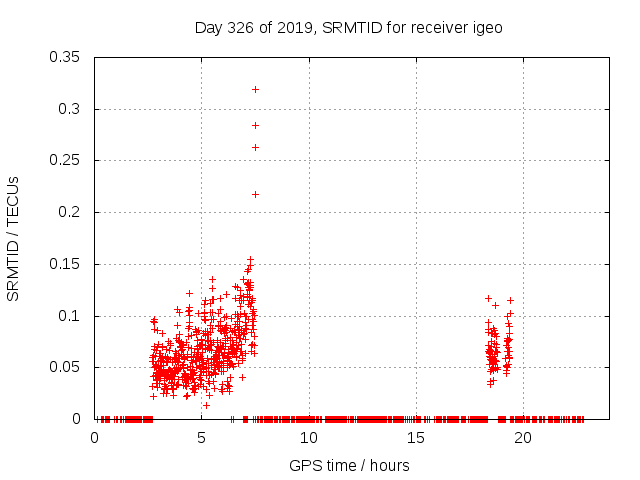 Day 326 of 2019, SRMTID for receiver igeo

SRMTID / TECUs

0.35
0.3
0.25
0.2
0.15
0.1
0.05
0

0
5
10
15
20

GPS time / hours